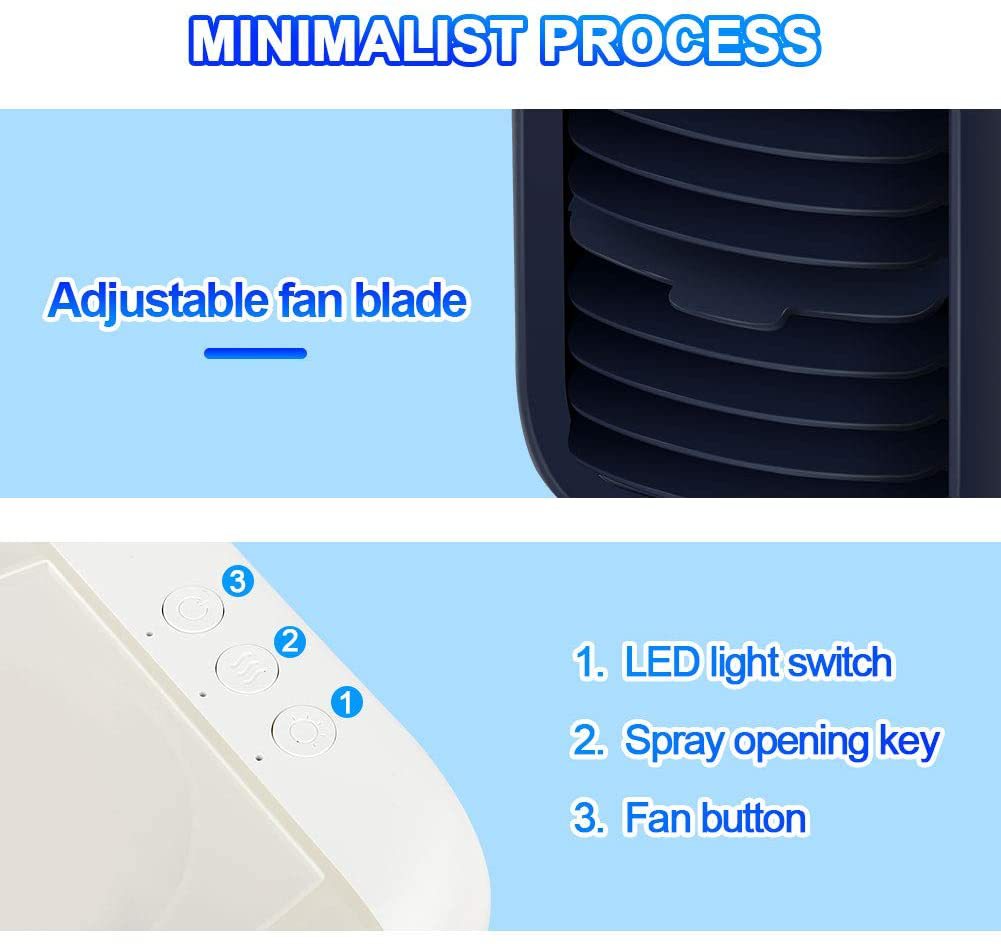 MINIMALIST PROCESS

Adjustable fan blade

3
2
1

1. LED light switch
2. Spray opening key
3. Fan button